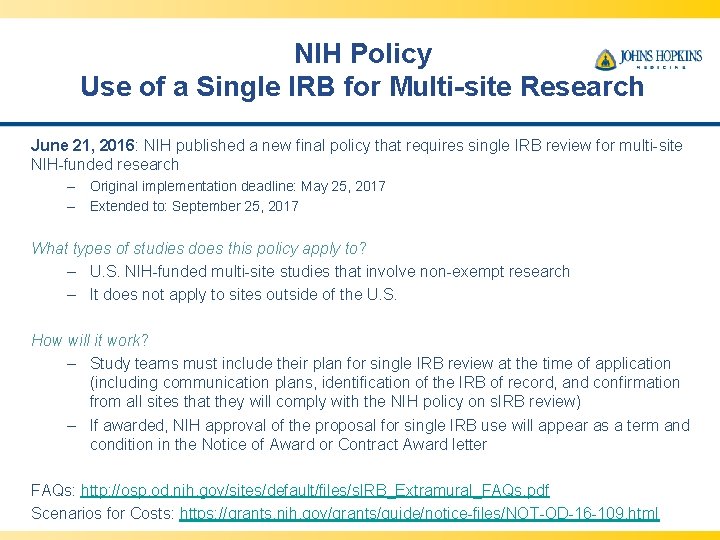 NIH Policy
Use of a Single IRB for Multi-site Research

JOHNS HOPKINS
MEDICINE

June 21, 2016: NIH published a new final policy that requires single IRB review for multi-site NIH-funded research

– Original implementation deadline: May 25, 2017
– Extended to: September 25, 2017

What types of studies does this policy apply to?

– U.S. NIH-funded multi-site studies that involve non-exempt research
– It does not apply to sites outside of the U.S.

How will it work?

– Study teams must include their plan for single IRB review at the time of application (including communication plans, identification of the IRB of record, and confirmation from all sites that they will comply with the NIH policy on sIRB review)
– If awarded, NIH approval of the proposal for single IRB use will appear as a term and condition in the Notice of Award or Contract Award letter

FAQs: http://osp.od.nih.gov/sites/default/files/sIRB_Extramural_FAQs.pdf
Scenarios for Costs: https://grants.nih.gov/grants/guide/notice-files/NOT-OD-16-109.html